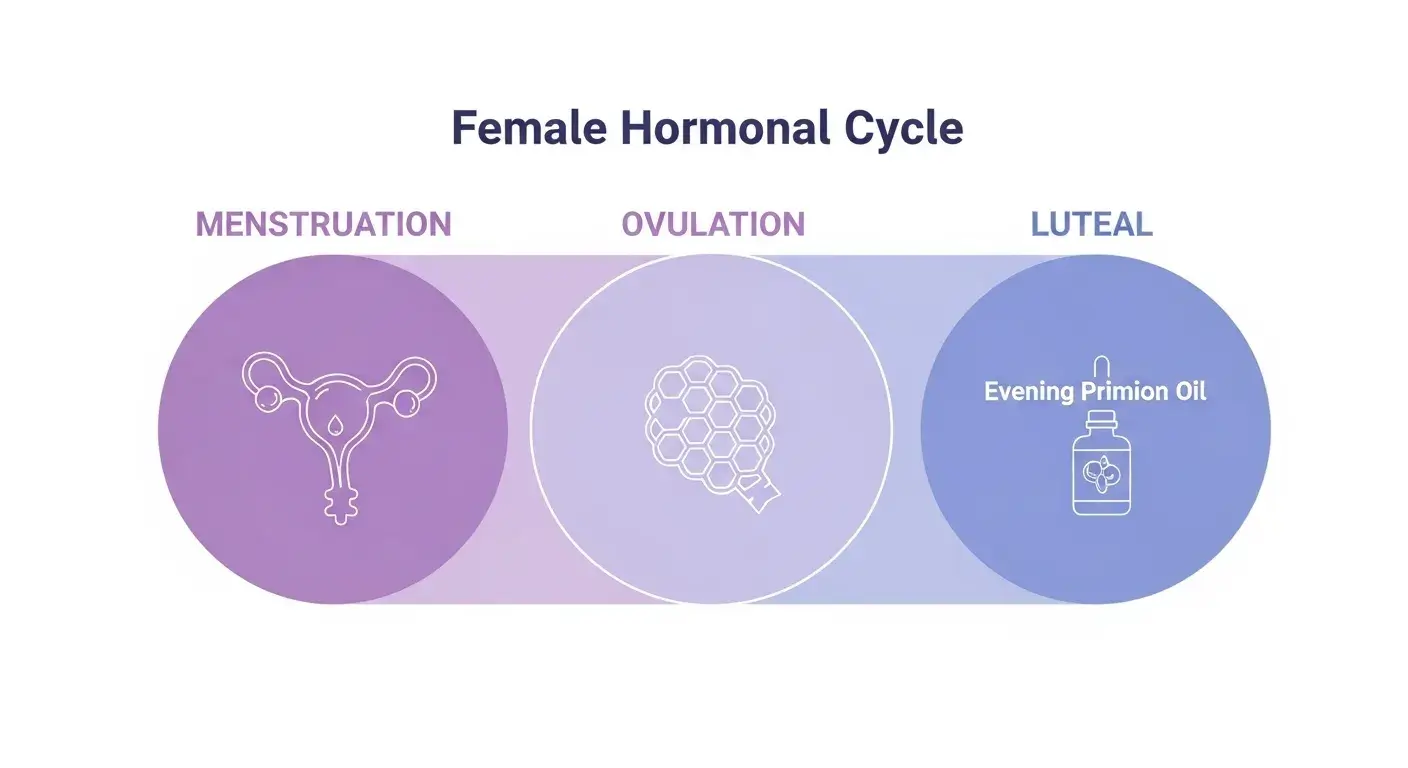 Female Hormonal Cycle

MENSTRUATION

OVULATION

LUTEAL

Evening Primion Oil